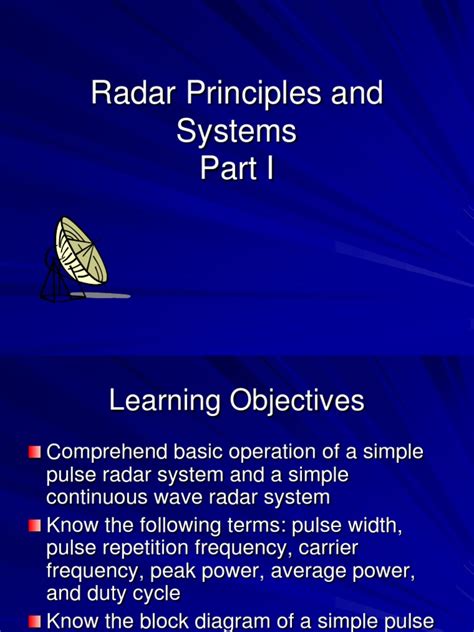 Radar Principles and Systems
Part I

Learning Objectives

Comprehend basic operation of a simple pulse radar system and a simple continuous wave radar system

Know the following terms: pulse width, pulse repetition frequency, carrier frequency, peak power, average power, and duty cycle

Know the block diagram of a simple pulse